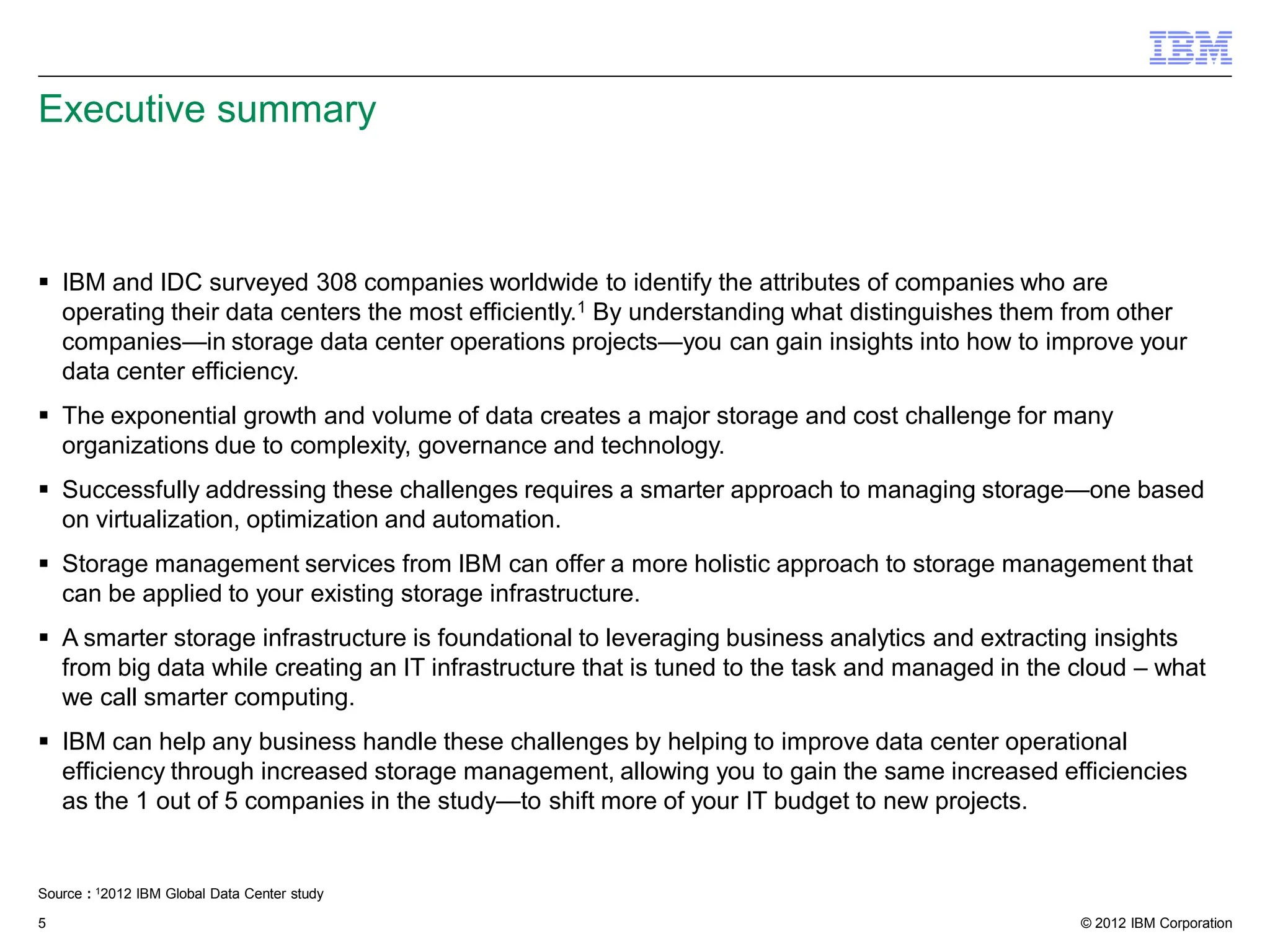 IBM

Executive summary

▪ IBM and IDC surveyed 308 companies worldwide to identify the attributes of companies who are operating their data centers the most efficiently.$^1$ By understanding what distinguishes them from other companies—in storage data center operations projects—you can gain insights into how to improve your data center efficiency.

▪ The exponential growth and volume of data creates a major storage and cost challenge for many organizations due to complexity, governance and technology.

▪ Successfully addressing these challenges requires a smarter approach to managing storage—one based on virtualization, optimization and automation.

▪ Storage management services from IBM can offer a more holistic approach to storage management that can be applied to your existing storage infrastructure.

▪ A smarter storage infrastructure is foundational to leveraging business analytics and extracting insights from big data while creating an IT infrastructure that is tuned to the task and managed in the cloud – what we call smarter computing.

▪ IBM can help any business handle these challenges by helping to improve data center operational efficiency through increased storage management, allowing you to gain the same increased efficiencies as the 1 out of 5 companies in the study—to shift more of your IT budget to new projects.

Source : $^1$2012 IBM Global Data Center study

5

© 2012 IBM Corporation